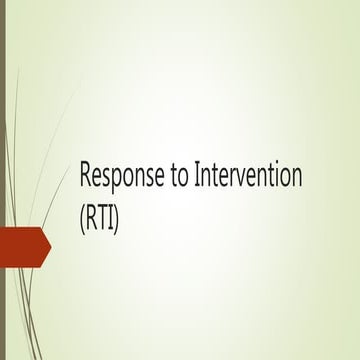 Response to Intervention (RTI)